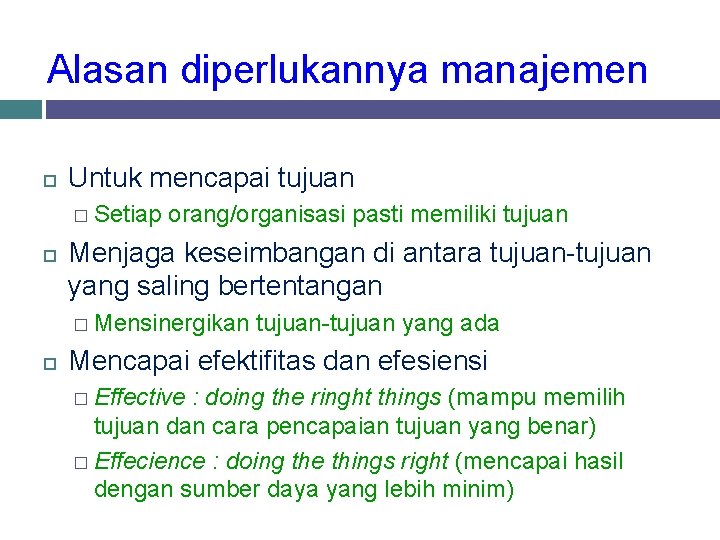 Alasan diperlukannya manajemen

Untuk mencapai tujuan

Setiap orang/organisasi pasti memiliki tujuan

Menjaga keseimbangan di antara tujuan-tujuan yang saling bertentangan

Mensinergikan tujuan-tujuan yang ada

Mencapai efektifitas dan efesiensi

Effective : doing the ringht things (mampu memilih tujuan dan cara pencapaian tujuan yang benar)

Effecience : doing the things right (mencapai hasil dengan sumber daya yang lebih minim)